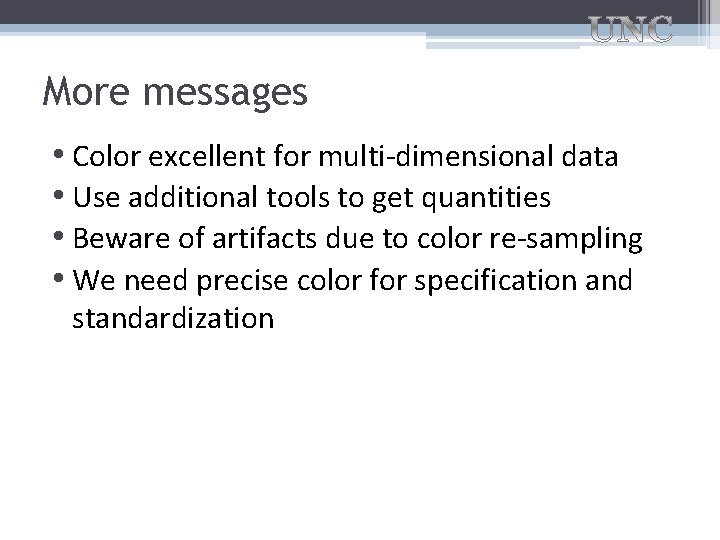 UNC

More messages

• Color excellent for multi-dimensional data
• Use additional tools to get quantities
• Beware of artifacts due to color re-sampling
• We need precise color for specification and standardization